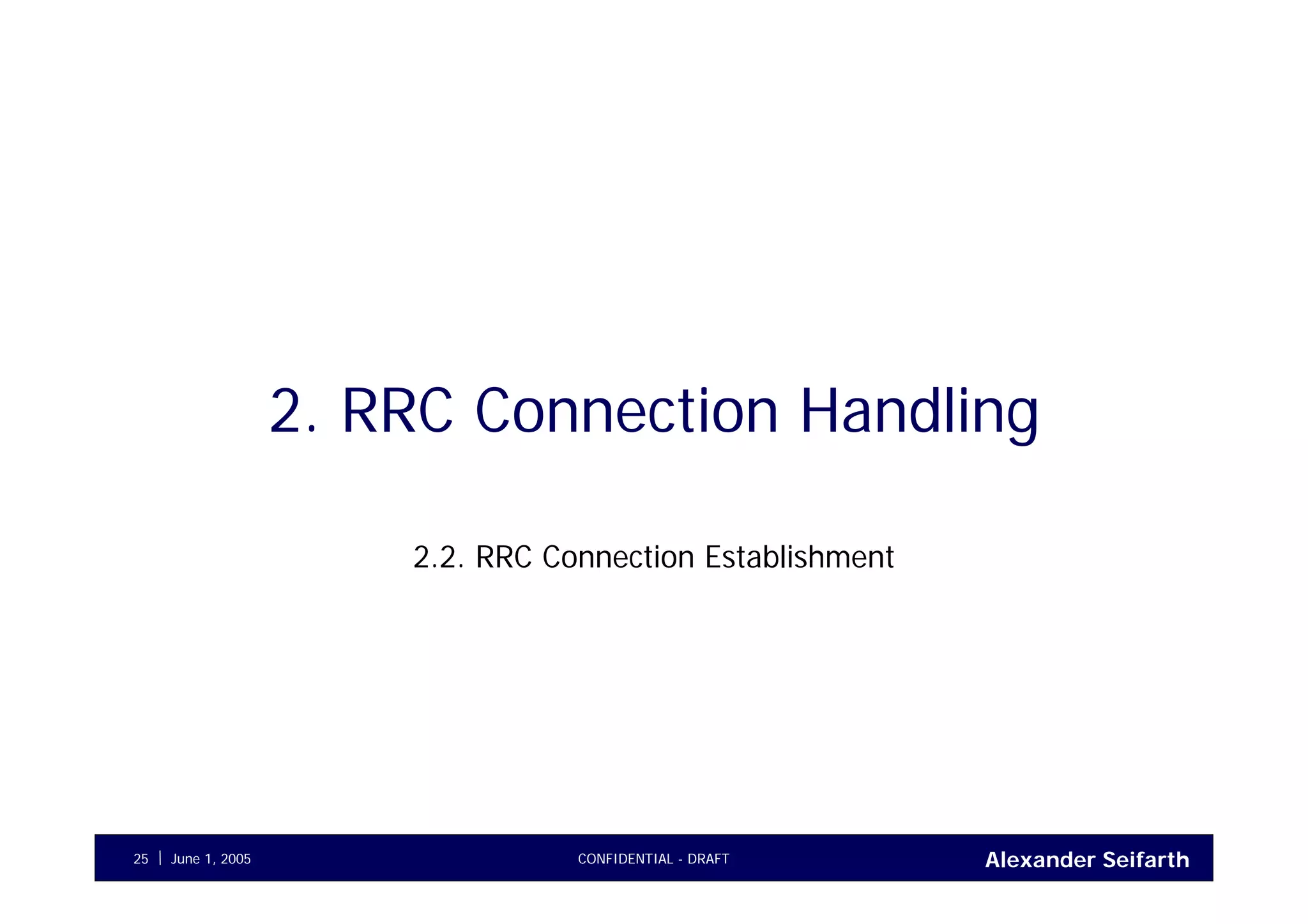 2. RRC Connection Handling

2.2. RRC Connection Establishment

25 | June 1, 2005

CONFIDENTIAL - DRAFT

Alexander Seifarth